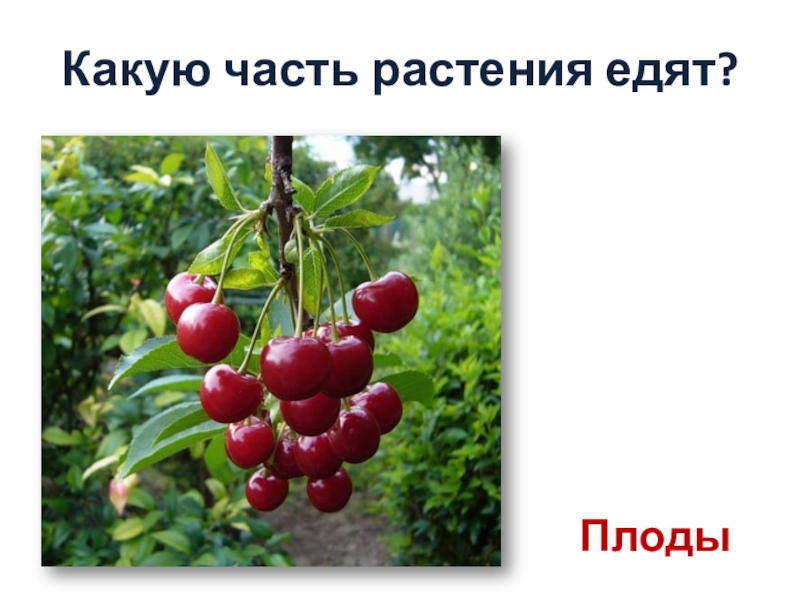 Какую часть растения едят?

Плоды